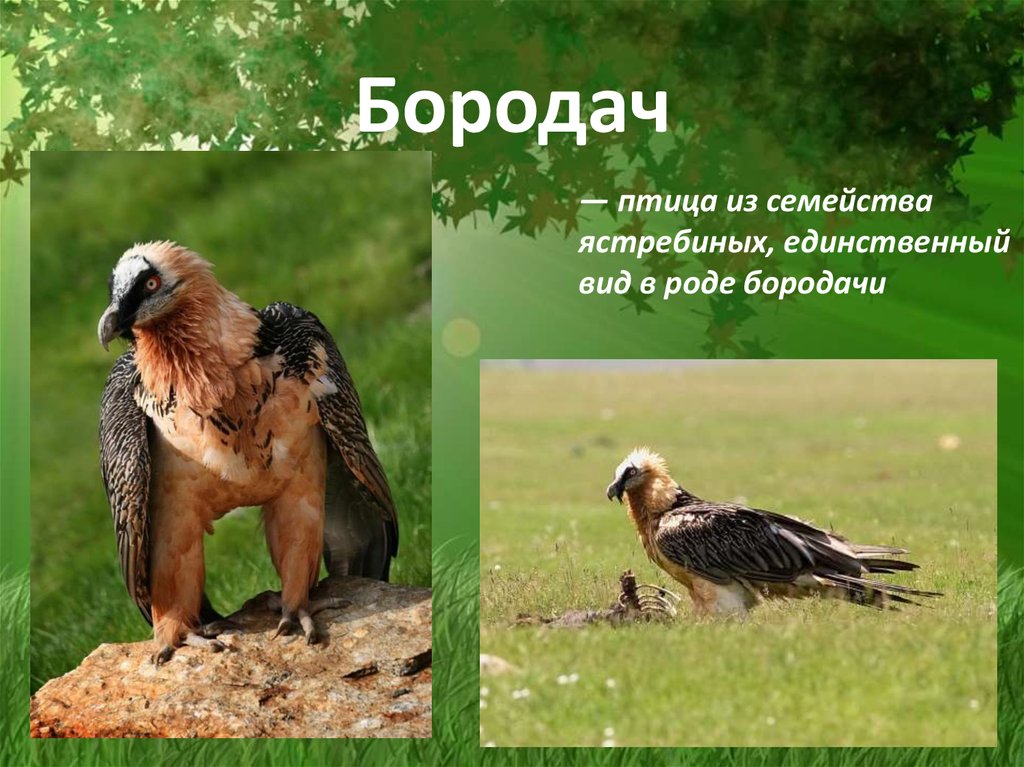 Бородач

— птица из семейства ястребиных, единственный вид в роде бородачи